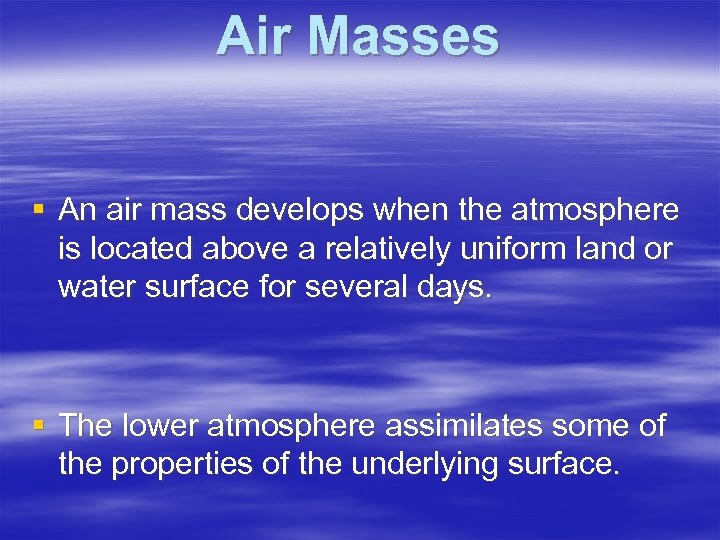 Air Masses

▪ An air mass develops when the atmosphere is located above a relatively uniform land or water surface for several days.

▪ The lower atmosphere assimilates some of the properties of the underlying surface.